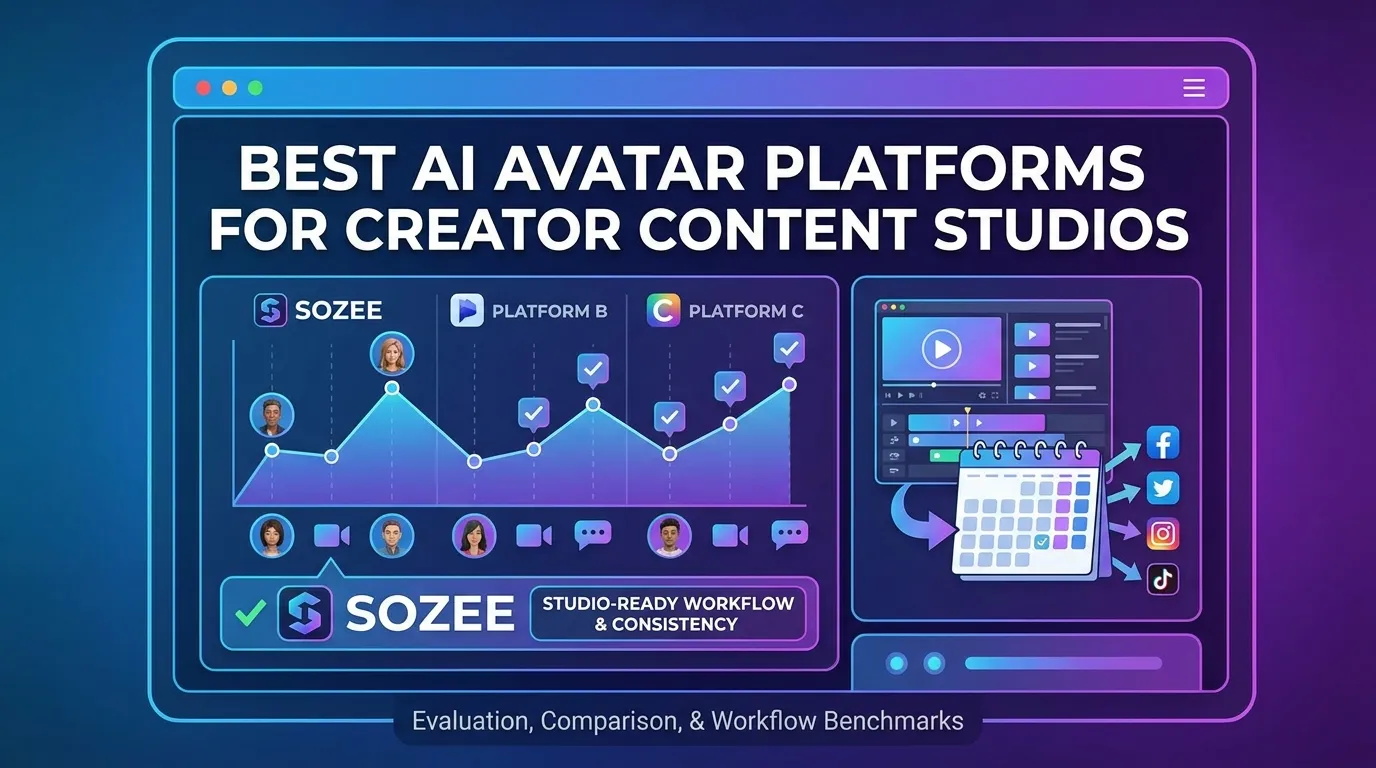 BEST AI AVATAR PLATFORMS FOR CREATOR CONTENT STUDIOS

SOZEE

PLATFORM B

PLATFORM C

SOZEE

STUDIO-READY WORKFLOW & CONSISTENCY

Evaluation, Comparison, & Workflow Benchmarks